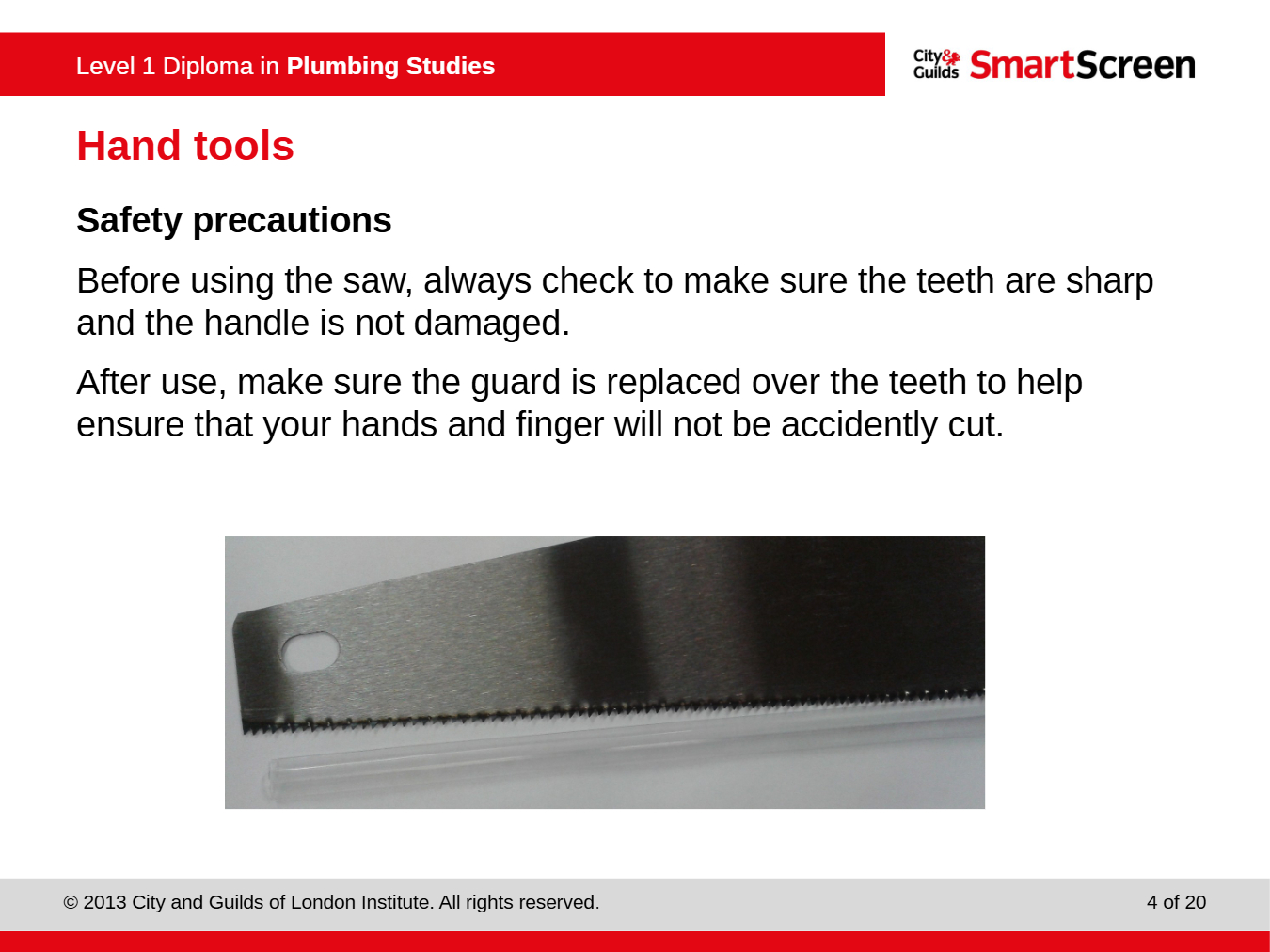 Level 1 Diploma in Plumbing Studies

City& Guilds SmartScreen

Hand tools

Safety precautions

Before using the saw, always check to make sure the teeth are sharp and the handle is not damaged.

After use, make sure the guard is replaced over the teeth to help ensure that your hands and finger will not be accidently cut.

© 2013 City and Guilds of London Institute. All rights reserved.

4 of 20